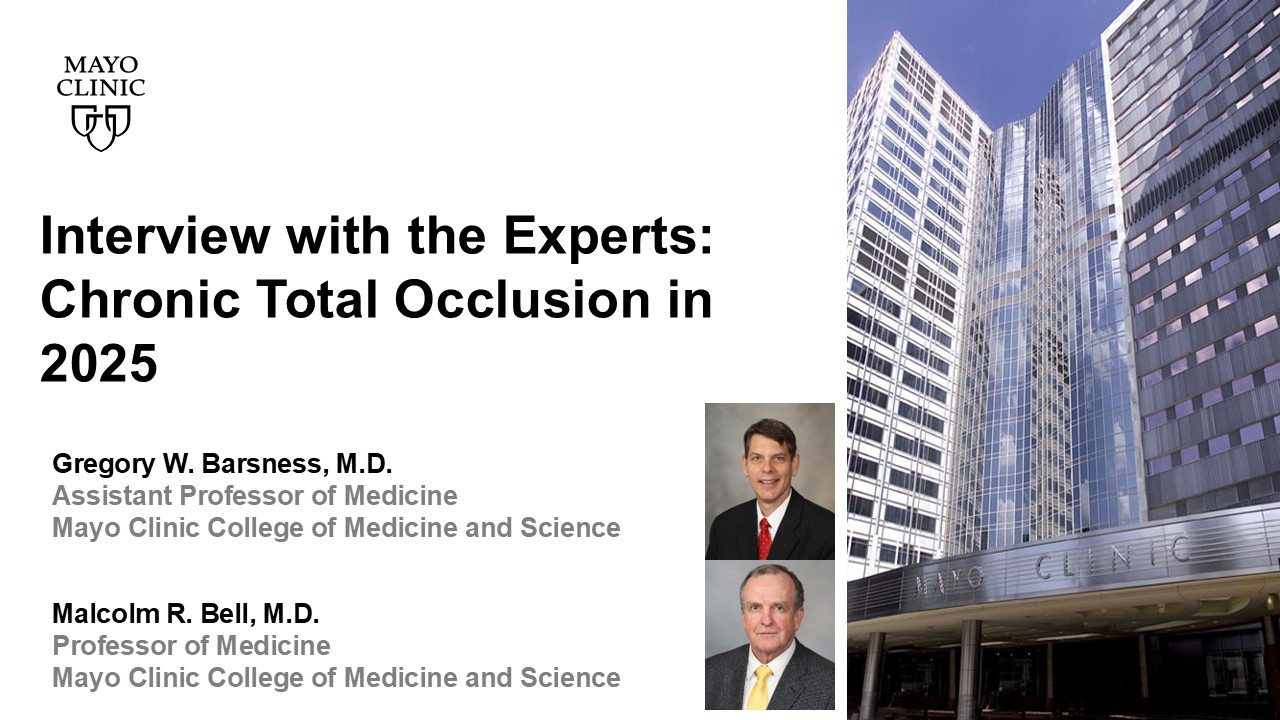 MAYO
CLINIC

Interview with the Experts: Chronic Total Occlusion in 2025

Gregory W. Barsness, M.D.
Assistant Professor of Medicine
Mayo Clinic College of Medicine and Science

Malcolm R. Bell, M.D.
Professor of Medicine
Mayo Clinic College of Medicine and Science

MAYO CLINIC